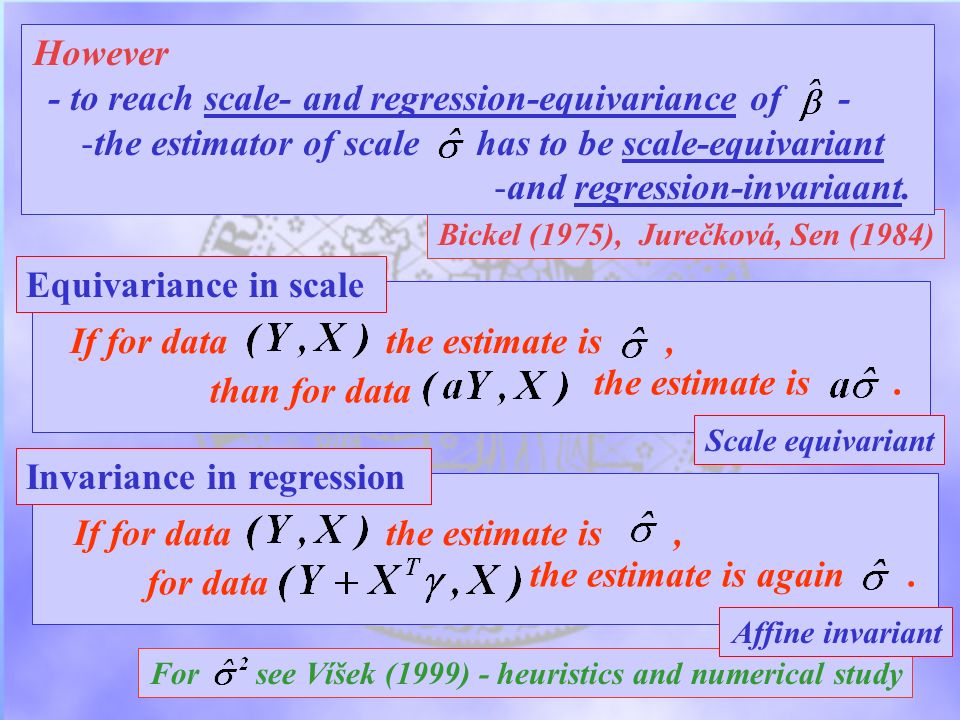 However

- to reach scale- and regression-equivariance of $\hat{\beta}$ -

-the estimator of scale $\hat{\sigma}$ has to be scale-equivariant

-and regression-invariaant.

Bickel (1975), Jurečková, Sen (1984)

Equivariance in scale

If for data $(Y, X)$ the estimate is $\hat{\sigma}$ ,

than for data $(aY, X)$ the estimate is $a\hat{\sigma}$ .

Scale equivariant

Invariance in regression

If for data $(Y, X)$ the estimate is $\hat{\sigma}$ ,

for data $(Y + X^T\gamma, X)$ the estimate is again $\hat{\sigma}$ .

Affine invariant

For $\hat{\sigma}^2$ see Víšek (1999) - heuristics and numerical study